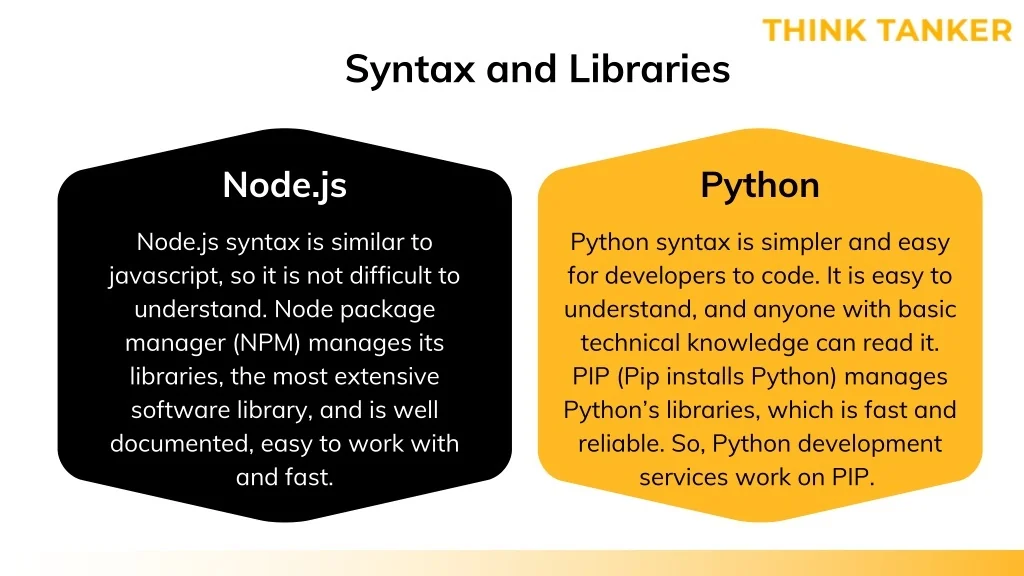 THINK TANKER

Syntax and Libraries

Node.js

Node.js syntax is similar to javascript, so it is not difficult to understand. Node package manager (NPM) manages its libraries, the most extensive software library, and is well documented, easy to work with and fast.

Python

Python syntax is simpler and easy for developers to code. It is easy to understand, and anyone with basic technical knowledge can read it. PIP (Pip installs Python) manages Python's libraries, which is fast and reliable. So, Python development services work on PIP.